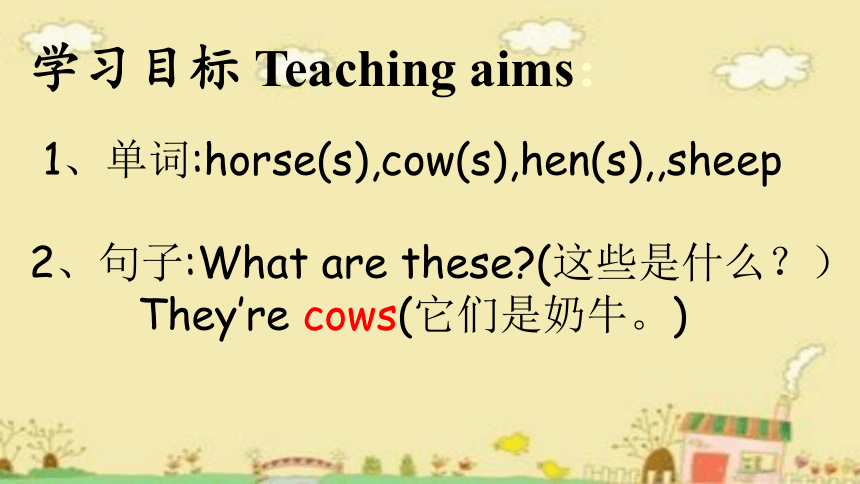 学习目标 Teaching aims:

1、单词:horse(s),cow(s),hen(s),,sheep

2、句子:What are these?(这些是什么？)
They're cows(它们是奶牛。)